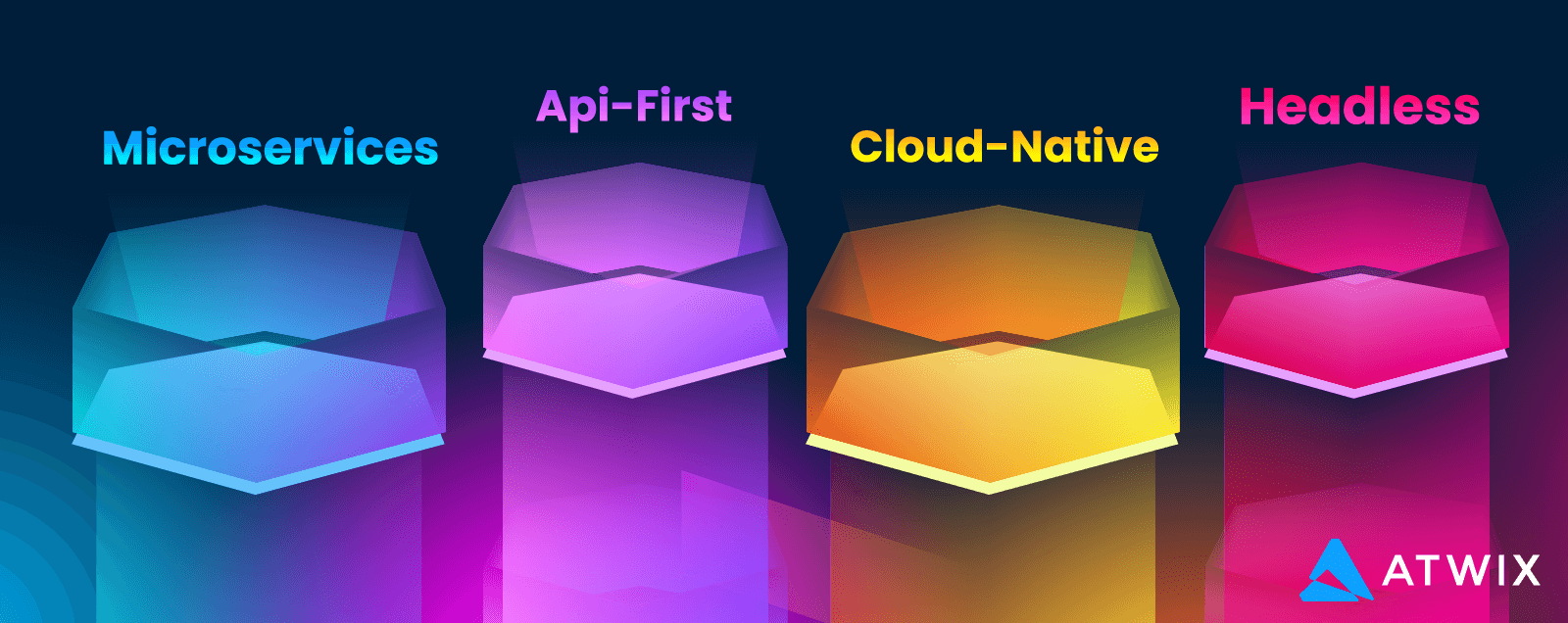 Microservices

Api-First

Cloud-Native

Headless

ATWIX